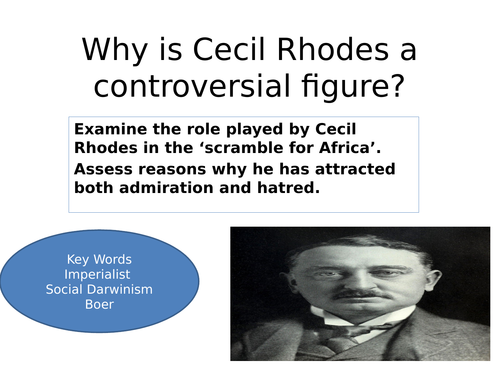 Why is Cecil Rhodes a controversial figure?

Examine the role played by Cecil Rhodes in the ‘scramble for Africa’.

Assess reasons why he has attracted both admiration and hatred.

Key Words
Imperialist
Social Darwinism
Boer